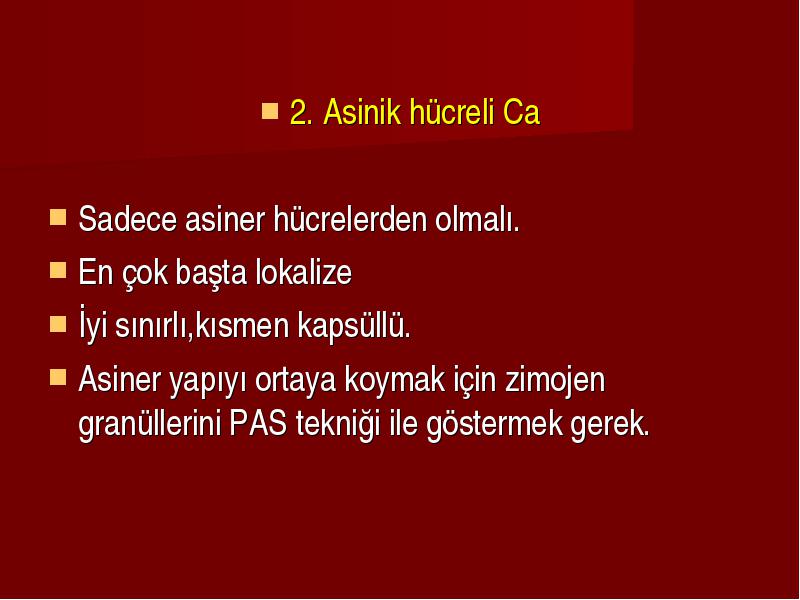 2. Asinik hücreli Ca

Sadece asiner hücrelerden olmalı.

En çok başta lokalize

İyi sınırlı,kısmen kapsüllü.

Asiner yapıyı ortaya koymak için zimojen granüllerini PAS tekniği ile göstermek gerek.